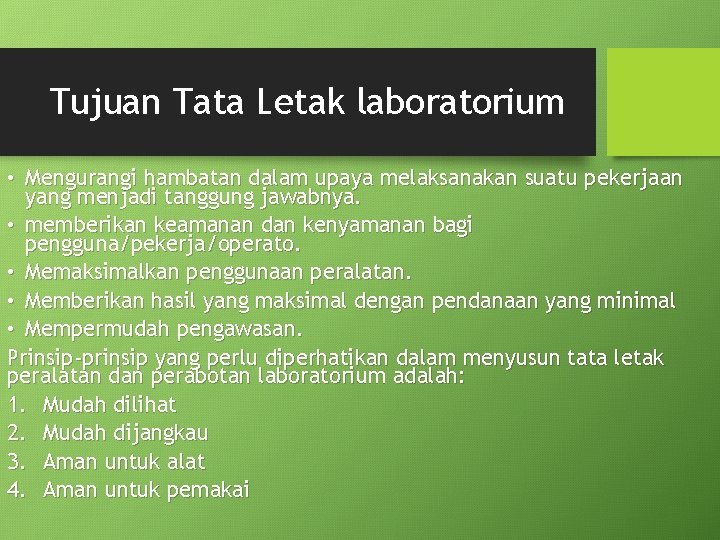 Tujuan Tata Letak laboratorium

• Mengurangi hambatan dalam upaya melaksanakan suatu pekerjaan yang menjadi tanggung jawabnya.
• memberikan keamanan dan kenyamanan bagi pengguna/pekerja/operato.
• Memaksimalkan penggunaan peralatan.
• Memberikan hasil yang maksimal dengan pendanaan yang minimal
• Mempermudah pengawasan.

Prinsip-prinsip yang perlu diperhatikan dalam menyusun tata letak peralatan dan perabotan laboratorium adalah:
1. Mudah dilihat
2. Mudah dijangkau
3. Aman untuk alat
4. Aman untuk pemakai